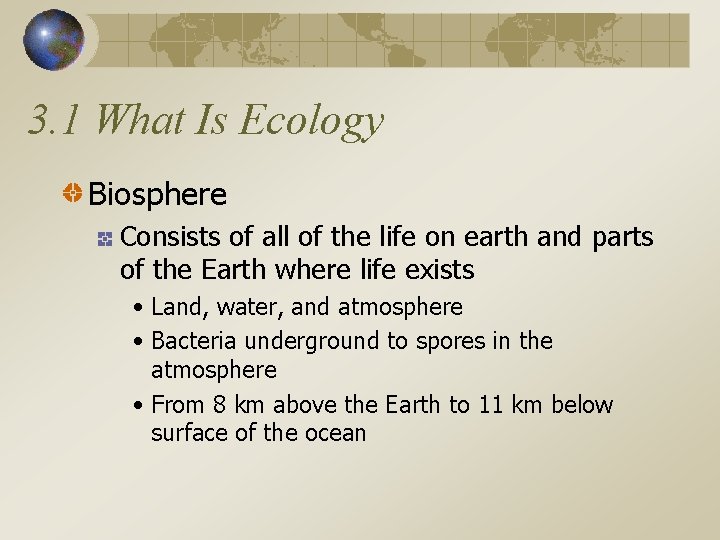 3.1 What Is Ecology

Biosphere

Consists of all of the life on earth and parts of the Earth where life exists

• Land, water, and atmosphere
• Bacteria underground to spores in the atmosphere
• From 8 km above the Earth to 11 km below surface of the ocean